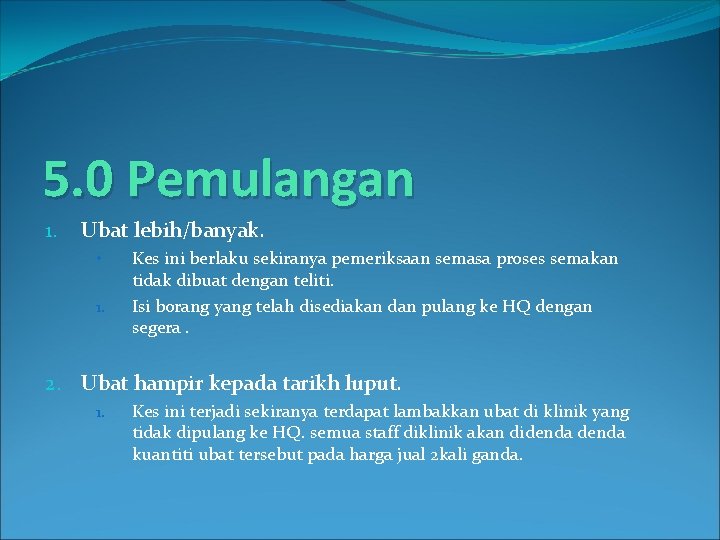 5.0 Pemulangan

1. Ubat lebih/banyak.

• Kes ini berlaku sekiranya pemeriksaan semasa proses semakan tidak dibuat dengan teliti.

1. Isi borang yang telah disediakan dan pulang ke HQ dengan segera .

2. Ubat hampir kepada tarikh luput.

1. Kes ini terjadi sekiranya terdapat lambakkan ubat di klinik yang tidak dipulang ke HQ. semua staff diklinik akan didenda denda kuantiti ubat tersebut pada harga jual 2kali ganda.